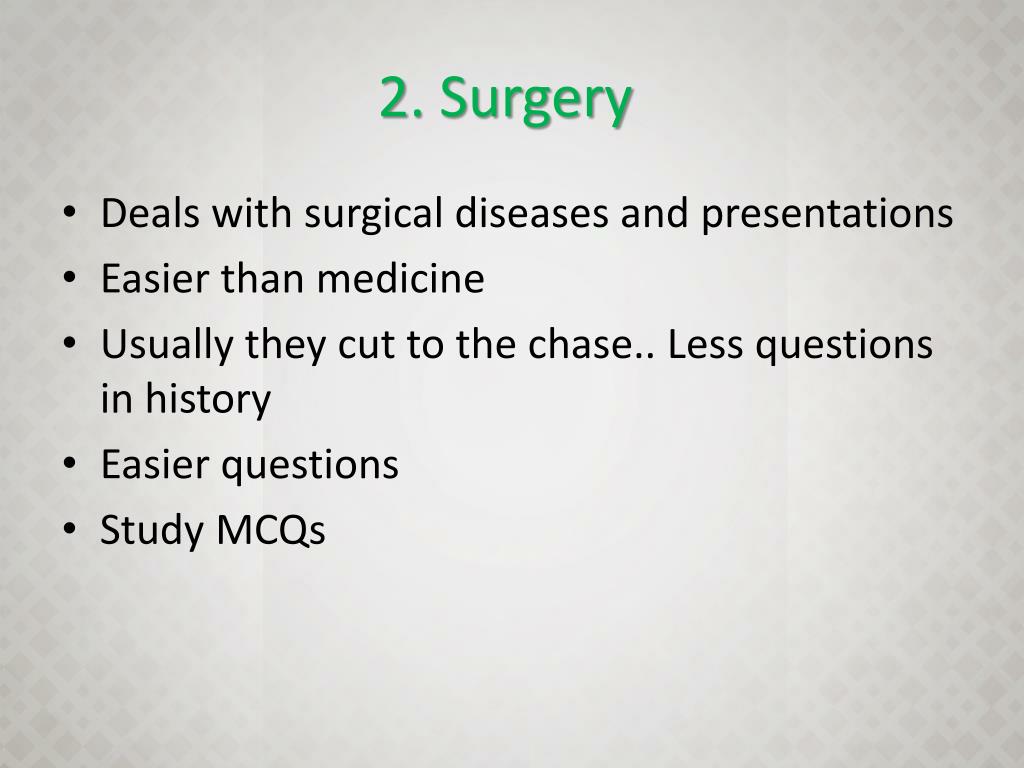 2. Surgery

• Deals with surgical diseases and presentations
• Easier than medicine
• Usually they cut to the chase.. Less questions in history
• Easier questions
• Study MCQs